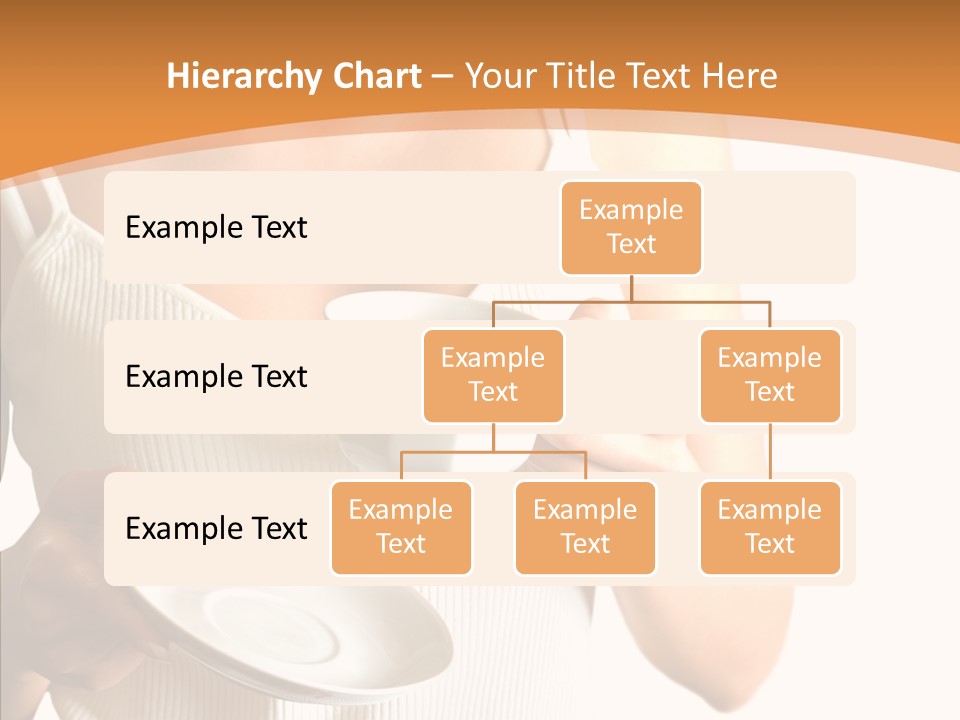 Hierarchy Chart – Your Title Text Here

Example Text

Example Text

Example Text

Example Text

Example Text

Example Text

Example Text

Example Text

Example Text